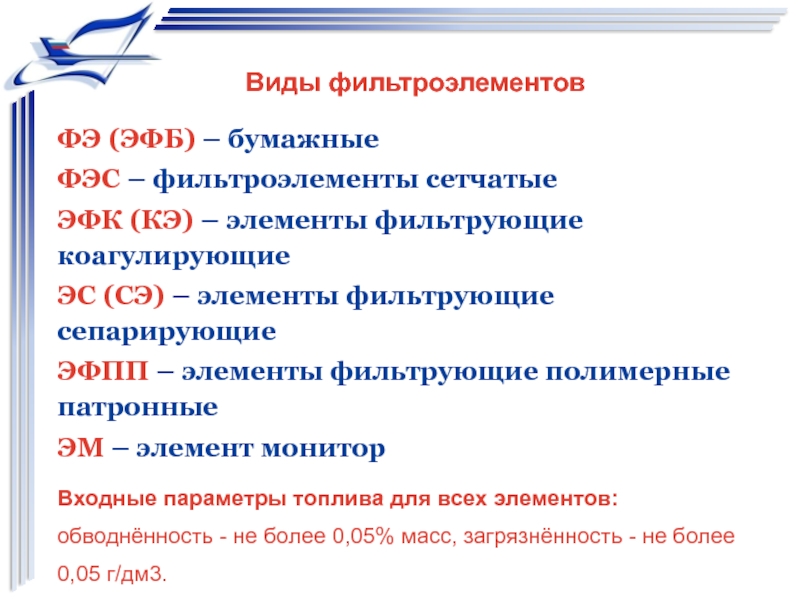 Виды фильтроэлементов

ФЭ (ЭФБ) – бумажные

ФЭС – фильтроэлементы сетчатые

ЭФК (КЭ) – элементы фильтрующие коагулирующие

ЭС (СЭ) – элементы фильтрующие сепарирующие

ЭФПП – элементы фильтрующие полимерные патронные

ЭМ – элемент монитор

Входные параметры топлива для всех элементов:

обводнённость - не более 0,05% масс, загрязнённость - не более 0,05 г/дм3.